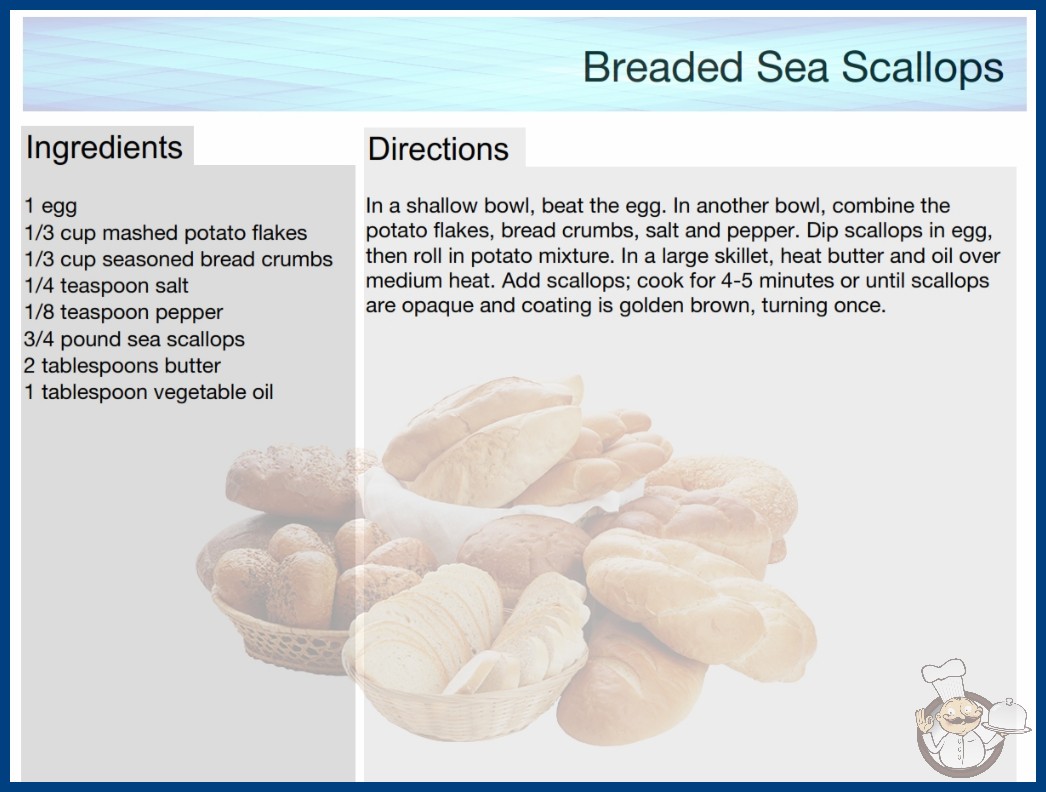 Breaded Sea Scallops

Ingredients

1 egg
1/3 cup mashed potato flakes
1/3 cup seasoned bread crumbs
1/4 teaspoon salt
1/8 teaspoon pepper
3/4 pound sea scallops
2 tablespoons butter
1 tablespoon vegetable oil

Directions

In a shallow bowl, beat the egg. In another bowl, combine the potato flakes, bread crumbs, salt and pepper. Dip scallops in egg, then roll in potato mixture. In a large skillet, heat butter and oil over medium heat. Add scallops; cook for 4-5 minutes or until scallops are opaque and coating is golden brown, turning once.